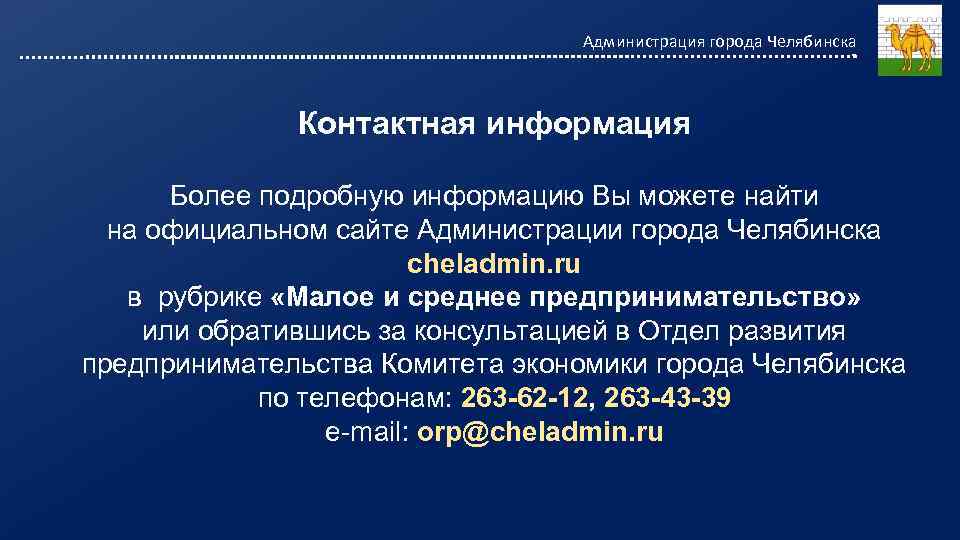 Администрация города Челябинска

Контактная информация

Более подробную информацию Вы можете найти на официальном сайте Администрации города Челябинска cheladmin.ru в рубрике «Малое и среднее предпринимательство» или обратившись за консультацией в Отдел развития предпринимательства Комитета экономики города Челябинска по телефонам: 263-62-12, 263-43-39 e-mail: orp@cheladmin.ru